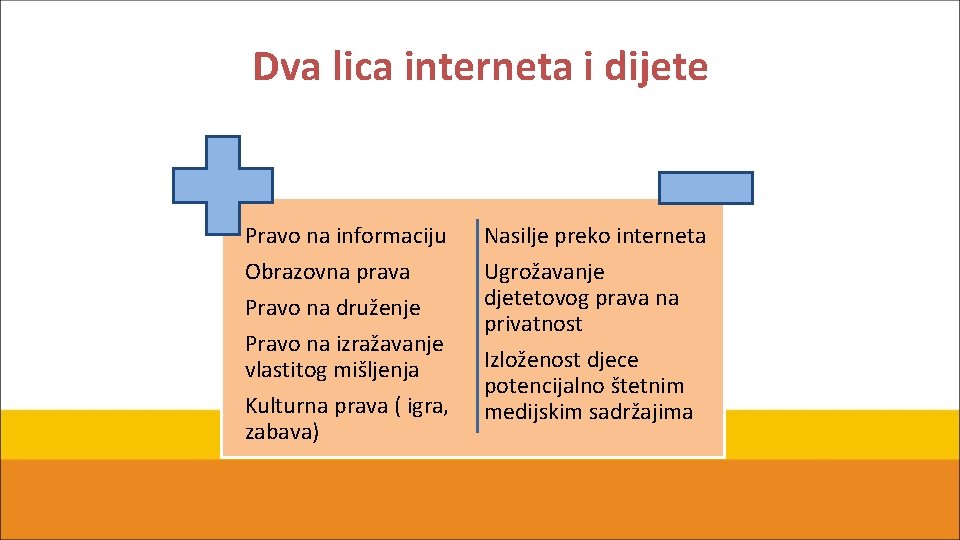 Dva lica interneta i dijete

Pravo na informaciju

Obrazovna prava

Pravo na druženje

Pravo na izražavanje vlastitog mišljenja

Kulturna prava ( igra, zabava)

Nasilje preko interneta

Ugrožavanje djetetovog prava na privatnost

Izloženost djece potencijalno štetnim medijskim sadržajima